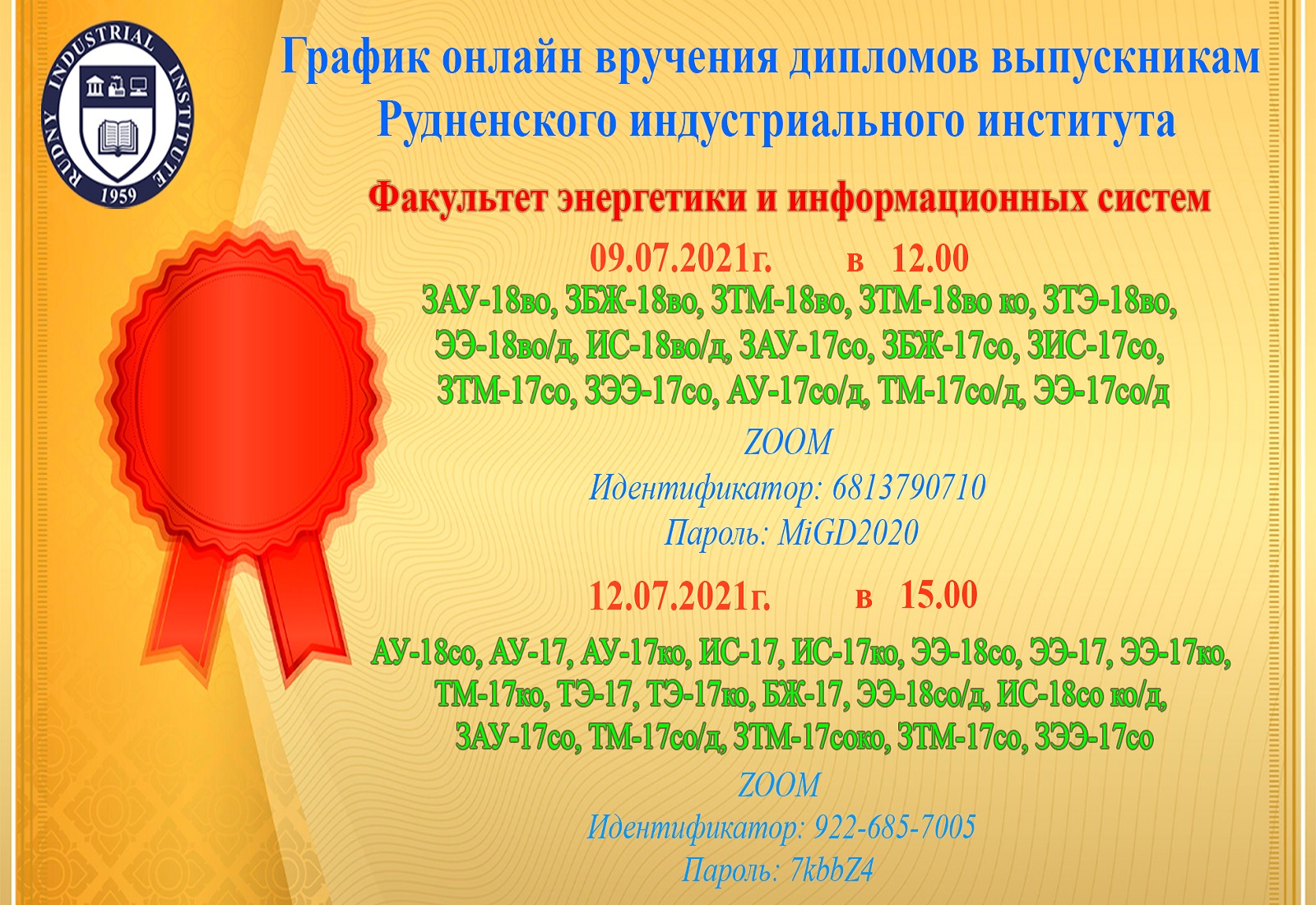 RUDNY INDUSTRIAL INSTITUTE
1959

График онлайн вручения дипломов выпускникам Рудненского индустриального института

Факультет энергетики и информационных систем

09.07.2021г. в 12.00

ЗАУ-18во, ЗБЖ-18во, ЗТМ-18во, ЗТМ-18во ко, ЗТЭ-18во, ЭЭ-18во/д, ИС-18во/д, ЗАУ-17со, ЗБЖ-17со, ЗИС-17со, ЗТМ-17со, ЗЭЭ-17со, АУ-17со/д, ТМ-17со/д, ЭЭ-17со/д

ZOOM
Идентификатор: 6813790710
Пароль: MiGD2020

12.07.2021г. в 15.00

АУ-18со, АУ-17, АУ-17ко, ИС-17, ИС-17ко, ЭЭ-18со, ЭЭ-17, ЭЭ-17ко, ТМ-17ко, ТЭ-17, ТЭ-17ко, БЖ-17, ЭЭ-18со/д, ИС-18со ко/д, ЗАУ-17со, ТМ-17со/д, ЗТМ-17соко, ЗТМ-17со, ЗЭЭ-17со

ZOOM
Идентификатор: 922-685-7005
Пароль: 7kbbZ4